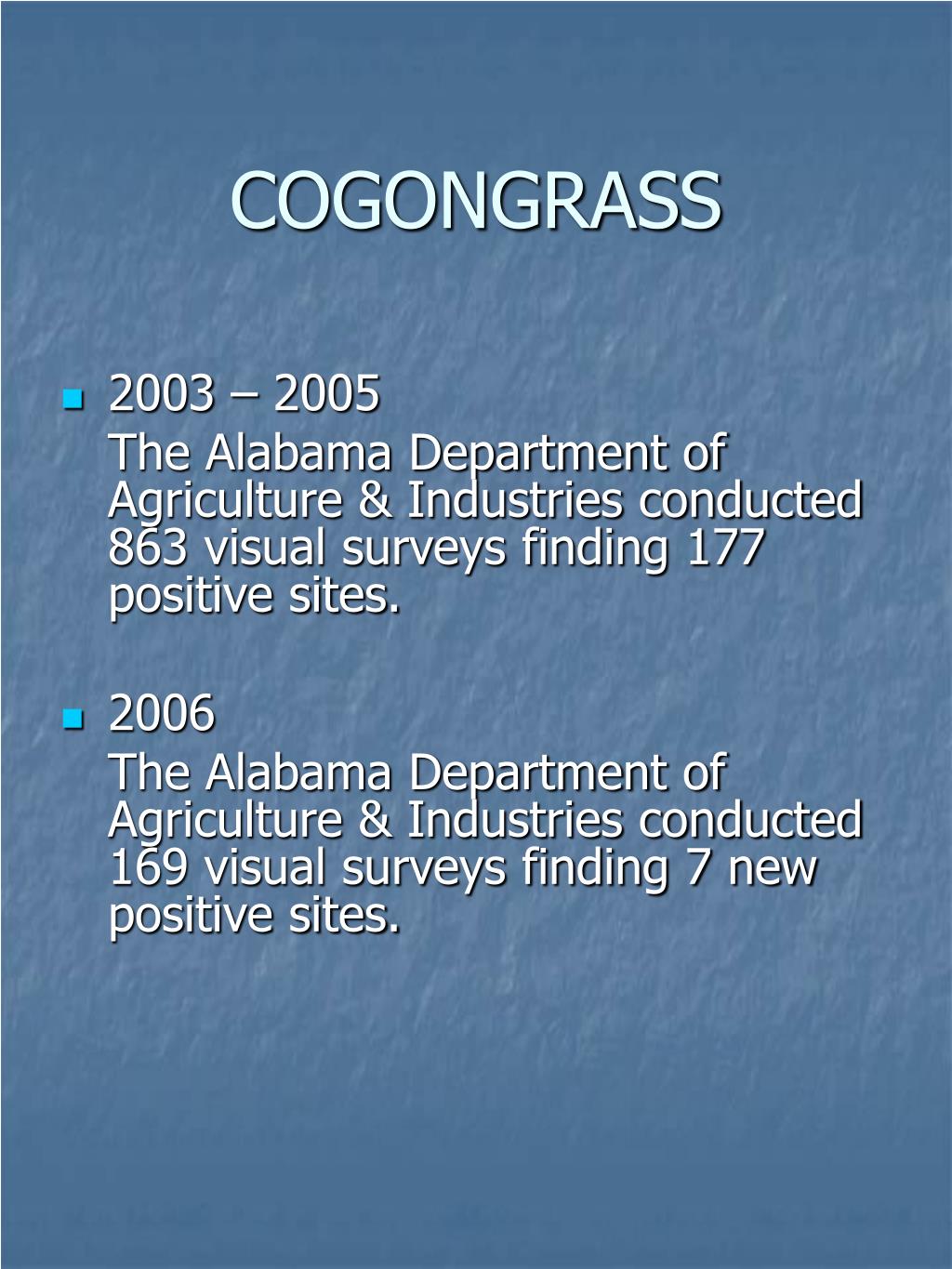 COGONGRASS

2003 – 2005
The Alabama Department of Agriculture & Industries conducted 863 visual surveys finding 177 positive sites.

2006
The Alabama Department of Agriculture & Industries conducted 169 visual surveys finding 7 new positive sites.